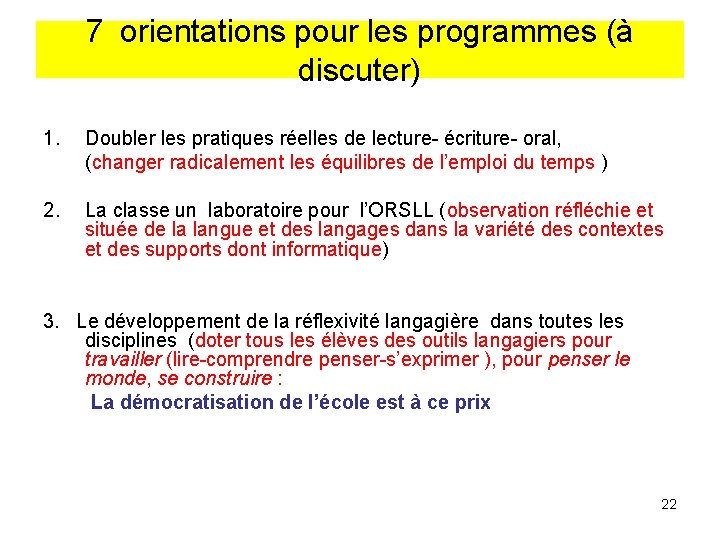 7 orientations pour les programmes (à discuter)

1. Doubler les pratiques réelles de lecture- écriture- oral, (changer radicalement les équilibres de l'emploi du temps )

2. La classe un laboratoire pour l'ORSLL (observation réfléchie et située de la langue et des langages dans la variété des contextes et des supports dont informatique)

3. Le développement de la réflexivité langagière dans toutes les disciplines (doter tous les élèves des outils langagiers pour travailler (lire-comprendre penser-s'exprimer ), pour penser le monde, se construire :
La démocratisation de l'école est à ce prix

22